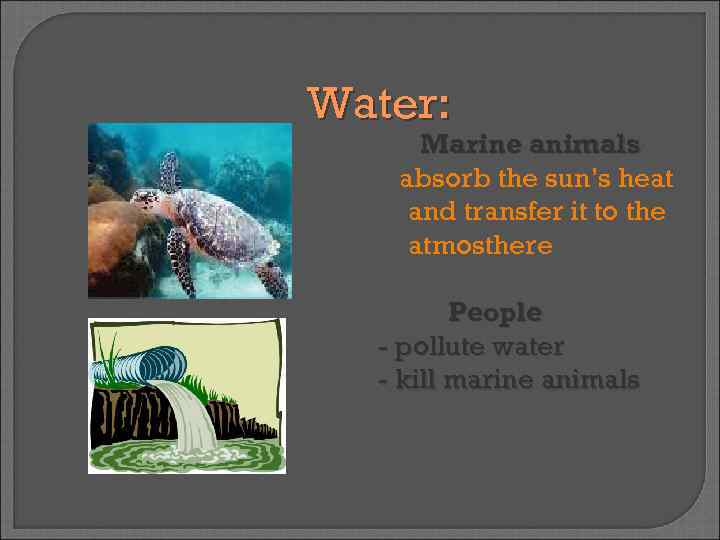 Water:

Marine animals
absorb the sun's heat and transfer it to the atmosthere

People
- pollute water
- kill marine animals